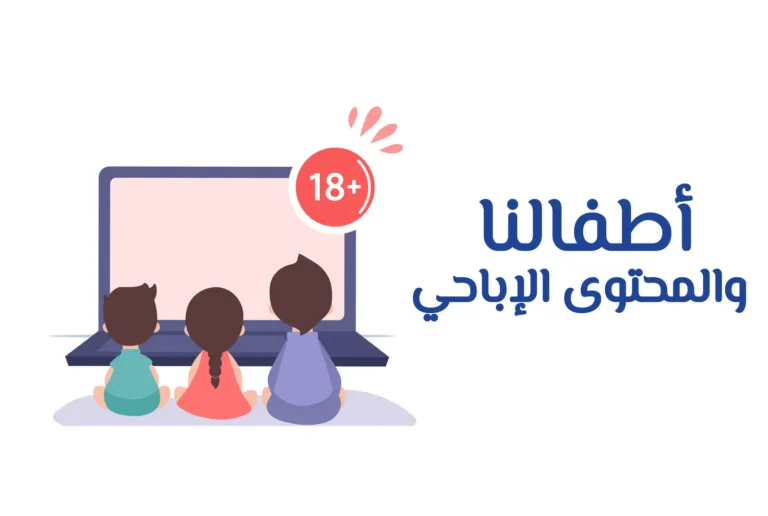 18+

أطفالنا
والمحتوى الإباحي